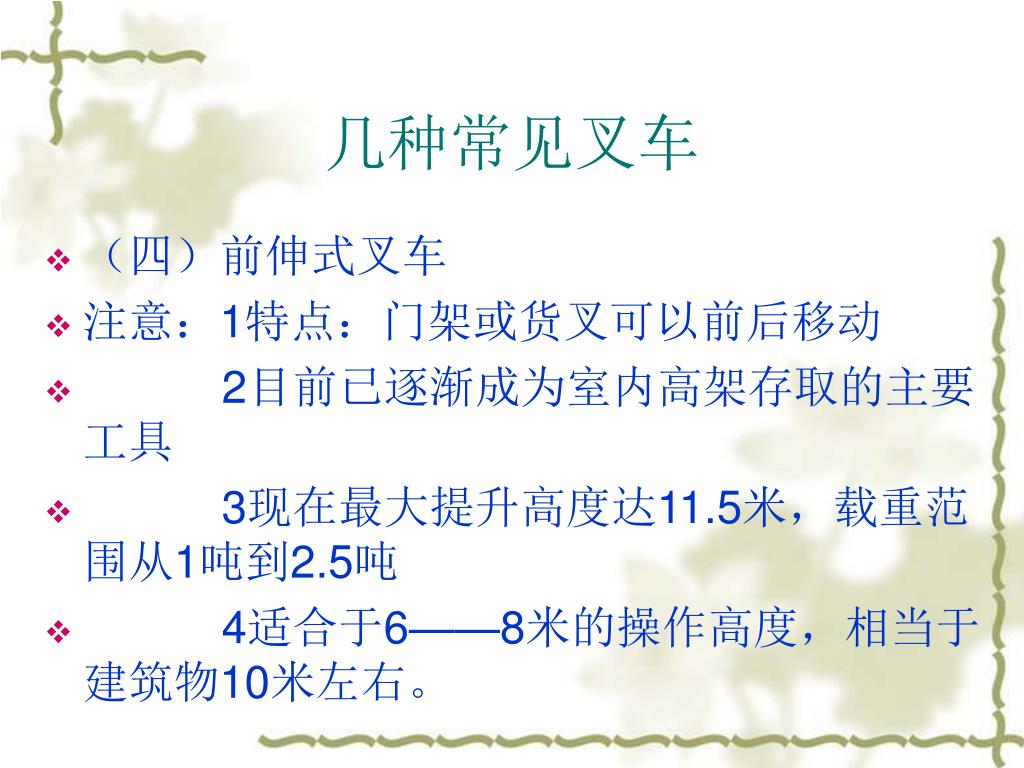 几种常见叉车

❖ （四）前伸式叉车
❖ 注意：1特点：门架或货叉可以前后移动
❖ 2目前已逐渐成为室内高架存取的主要工具
❖ 3现在最大提升高度达11.5米，载重范围从1吨到2.5吨
❖ 4适合于6——8米的操作高度，相当于建筑物10米左右。